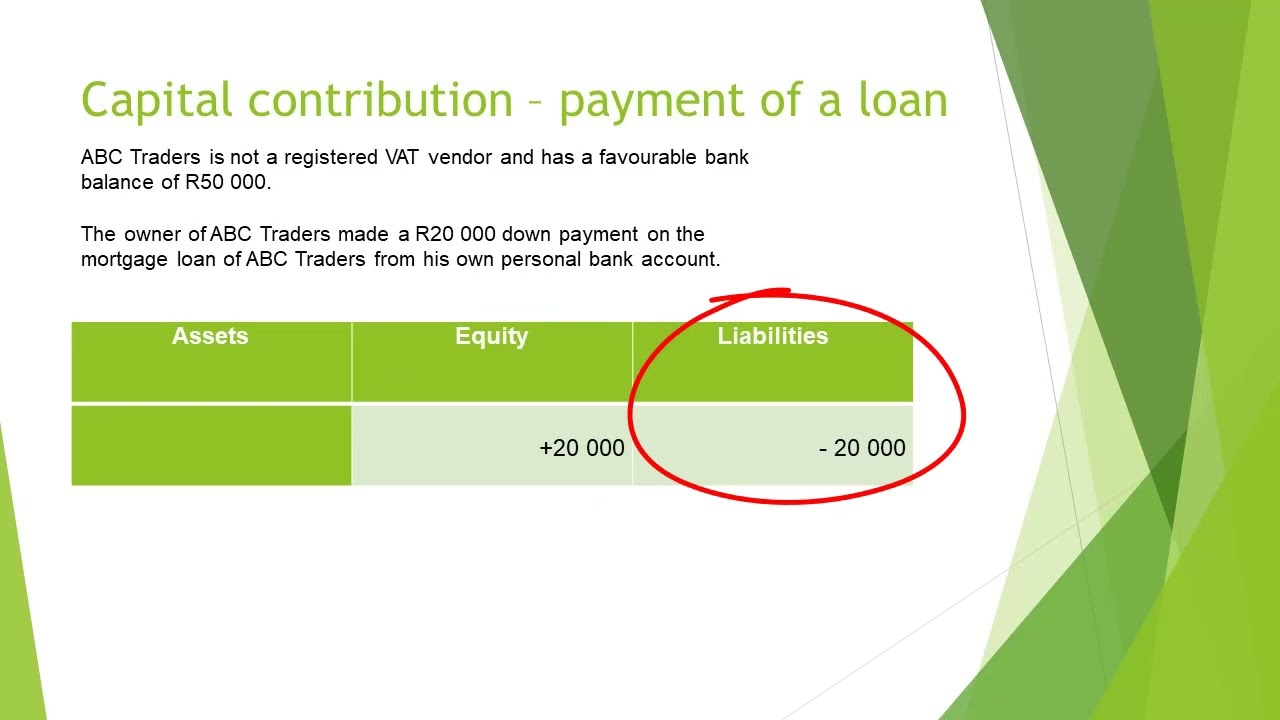 Capital contribution – payment of a loan

ABC Traders is not a registered VAT vendor and has a favourable bank balance of R50 000.

The owner of ABC Traders made a R20 000 down payment on the mortgage loan of ABC Traders from his own personal bank account.

| Assets | Equity | Liabilities |
|---|---|---|
| | +20 000 | - 20 000 |